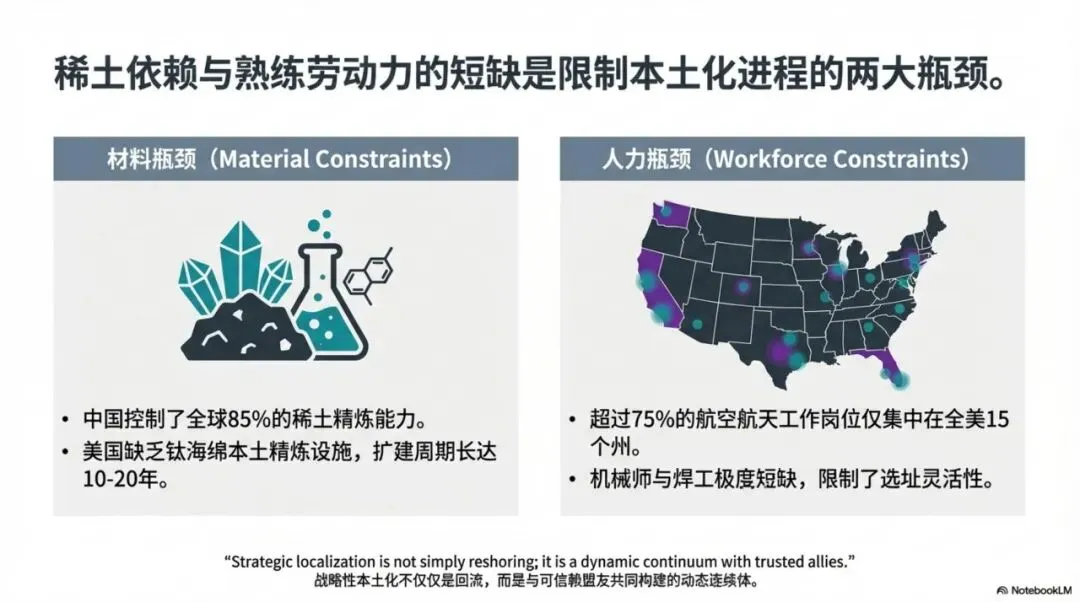 稀土依赖与熟练劳动力的短缺是限制本土化进程的两大瓶颈。

材料瓶颈（Material Constraints）

• 中国控制了全球85%的稀土精炼能力。
• 美国缺乏钛海绵本土精炼设施，扩建周期长达10-20年。

人力瓶颈（Workforce Constraints）

• 超过75%的航空航天工作岗位仅集中在全美15个州。
• 机械师与焊工极度短缺，限制了选址灵活性。

“Strategic localization is not simply reshoring; it is a dynamic continuum with trusted allies.”
战略性本土化不仅仅是回流，而是与可信赖盟友共同构建的动态连续体。

NotebookLM